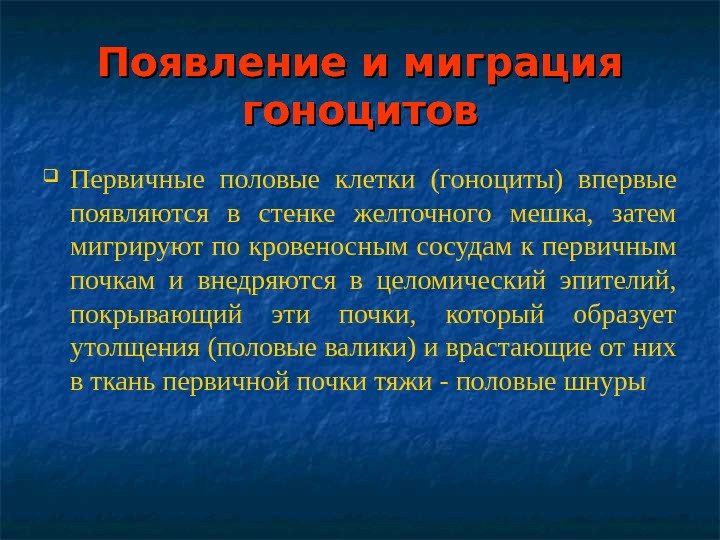 Появление и миграция гоноцитов

Первичные половые клетки (гоноциты) впервые появляются в стенке желточного мешка, затем мигрируют по кровеносным сосудам к первичным почкам и внедряются в целомический эпителий, покрывающий эти почки, который образует утолщения (половые валики) и врастающие от них в ткань первичной почки тяжи - половые шнуры